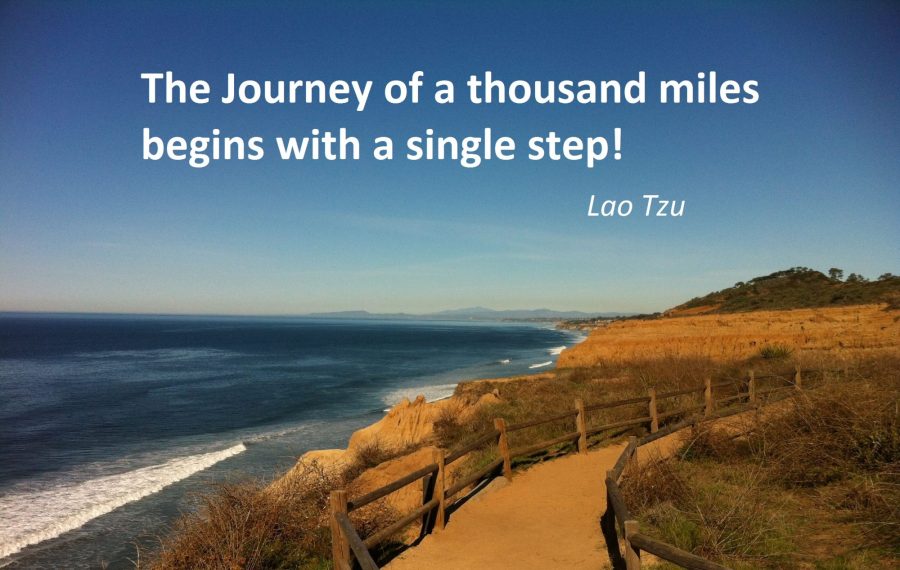 The Journey of a thousand miles begins with a single step!

Lao Tzu